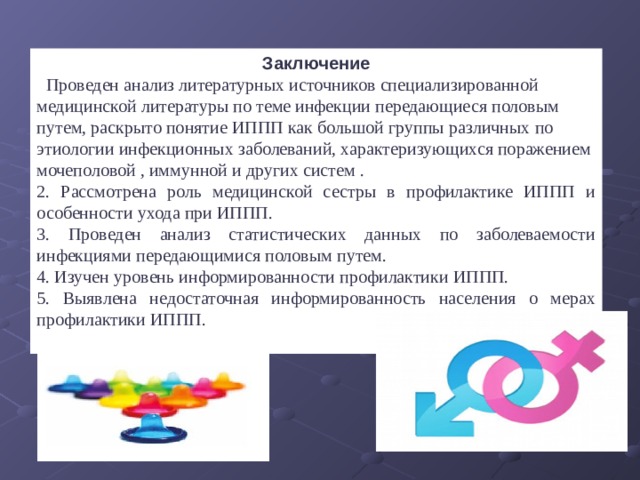 Заключение

Проведен анализ литературных источников специализированной медицинской литературы по теме инфекции передающиеся половым путем, раскрыто понятие ИППП как большой группы различных по этиологии инфекционных заболеваний, характеризующихся поражением мочеполовой , иммунной и других систем .

2. Рассмотрена роль медицинской сестры в профилактике ИППП и особенности ухода при ИППП.

3. Проведен анализ статистических данных по заболеваемости инфекциями передающимися половым путем.

4. Изучен уровень информированности профилактики ИППП.

5. Выявлена недостаточная информированность населения о мерах профилактики ИППП.